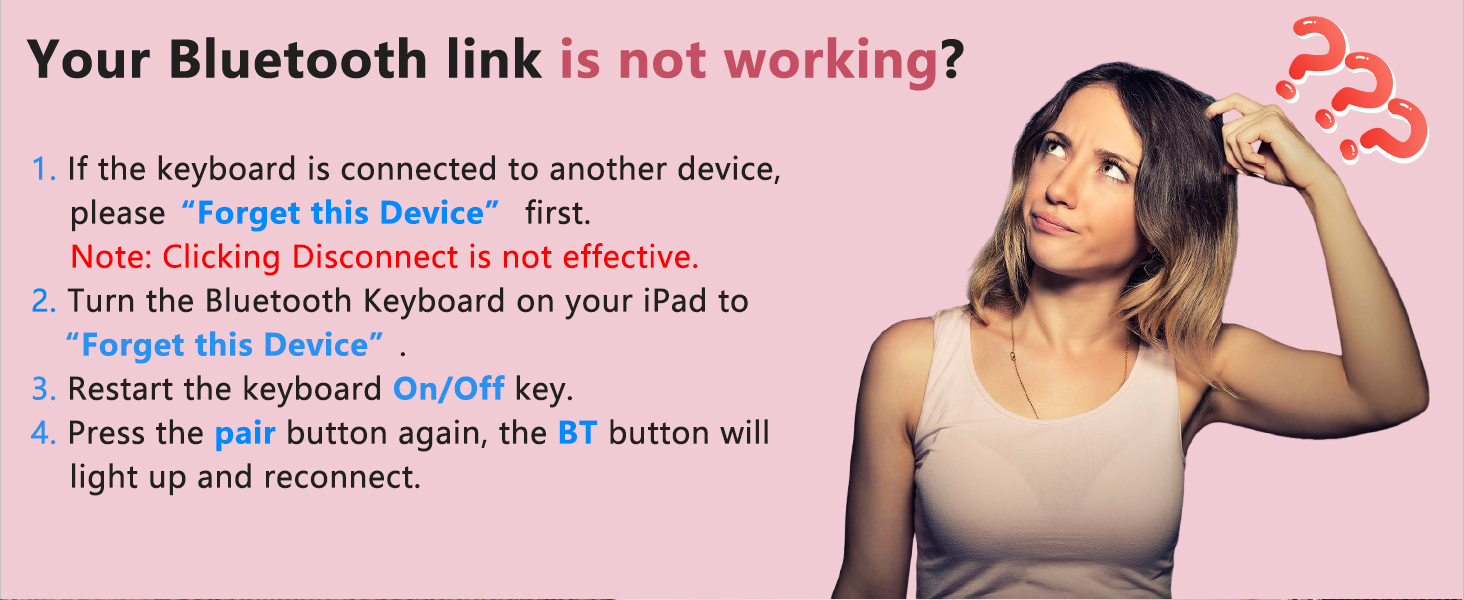 Your Bluetooth link is not working?

1. If the keyboard is connected to another device, please “Forget this Device” first.
Note: Clicking Disconnect is not effective.
2. Turn the Bluetooth Keyboard on your iPad to “Forget this Device” .
3. Restart the keyboard On/Off key.
4. Press the pair button again, the BT button will light up and reconnect.

???